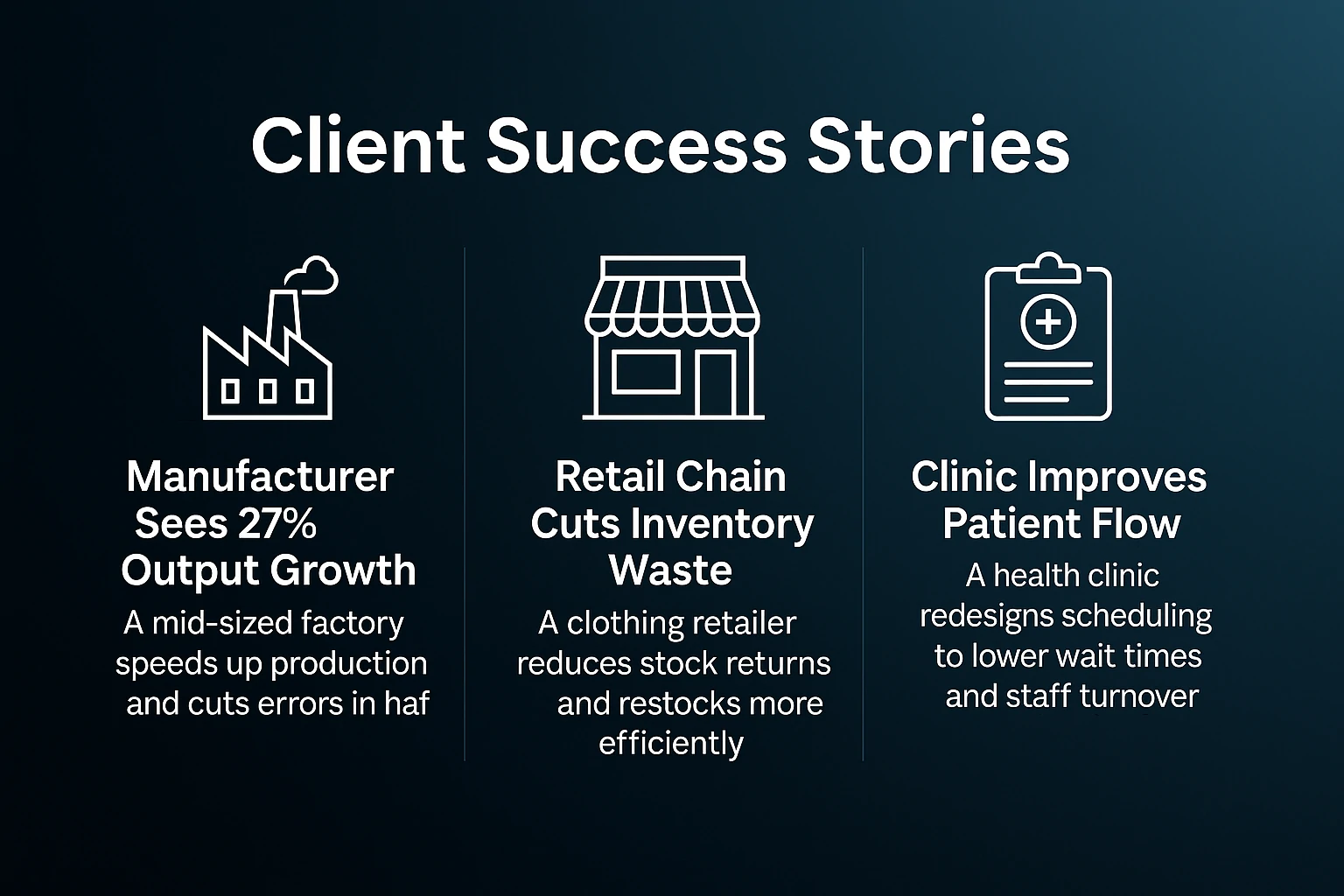 Client Success Stories

Manufacturer Sees 27% Output Growth

A mid-sized factory speeds up production and cuts errors in haf

Retail Chain Cuts Inventory Waste

A clothing retailer reduces stock returns and restocks more efficiently

Clinic Improves Patient Flow

A health clinic redesigns scheduling to lower wait times and staff turnover